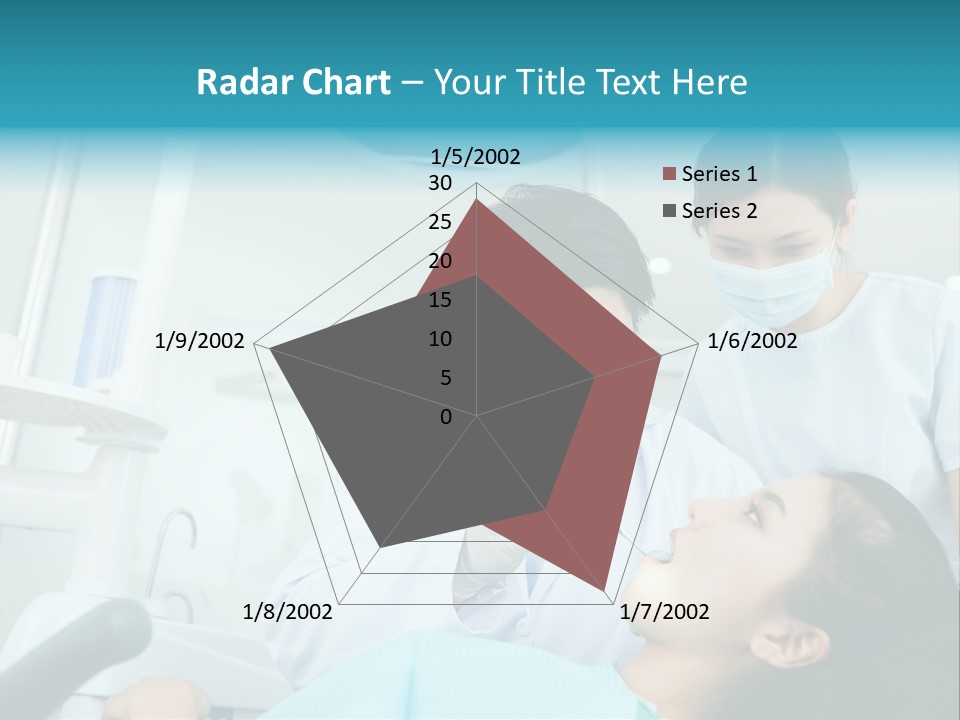 Radar Chart – Your Title Text Here

1/5/2002
30
25
20
15
10
5
0
1/6/2002
1/7/2002
1/8/2002
1/9/2002

Series 1
Series 2